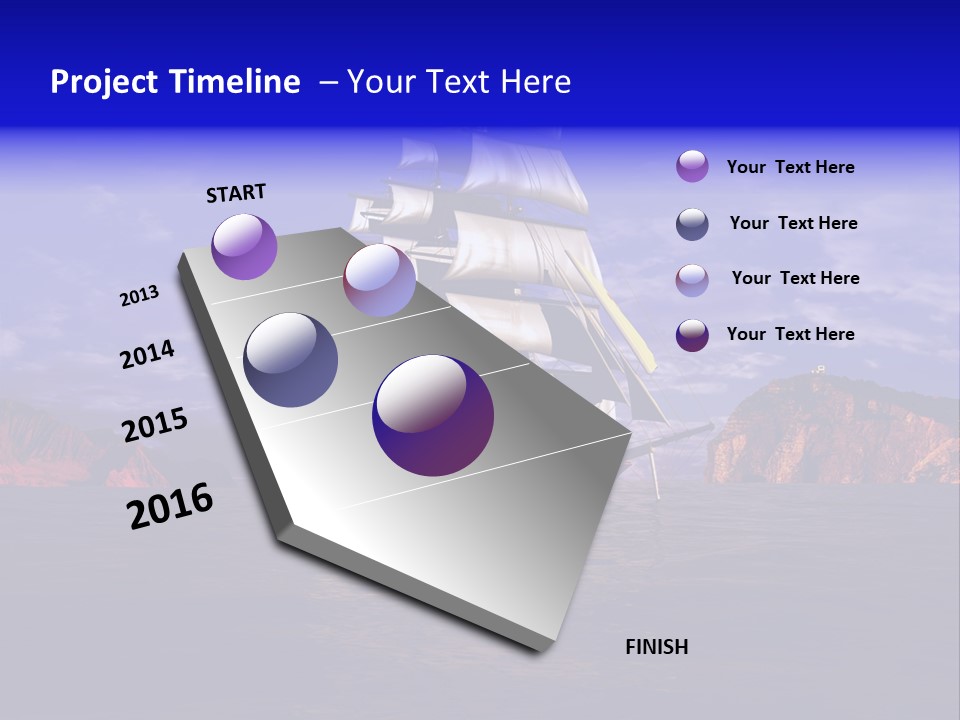 Project Timeline – Your Text Here

START

2013

2014

2015

2016

FINISH

Your Text Here

Your Text Here

Your Text Here

Your Text Here